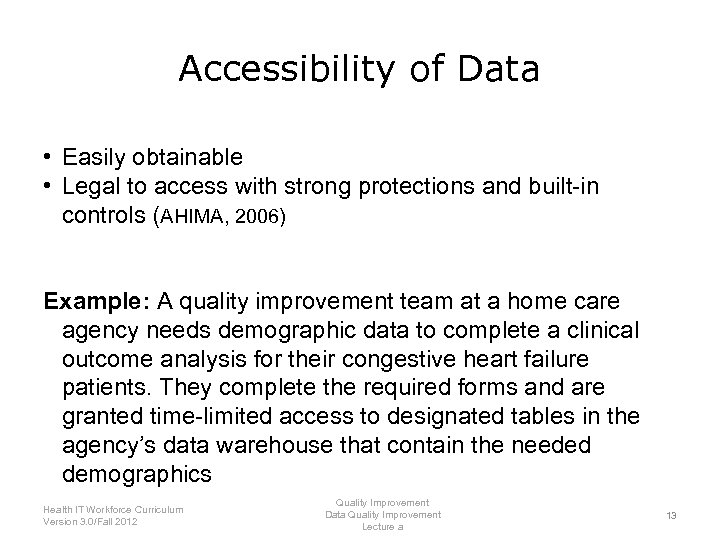 Accessibility of Data

• Easily obtainable
• Legal to access with strong protections and built-in controls (AHIMA, 2006)

Example: A quality improvement team at a home care agency needs demographic data to complete a clinical outcome analysis for their congestive heart failure patients. They complete the required forms and are granted time-limited access to designated tables in the agency's data warehouse that contain the needed demographics

Health IT Workforce Curriculum
Version 3.0/Fall 2012

Quality Improvement
Data Quality Improvement
Lecture a

13